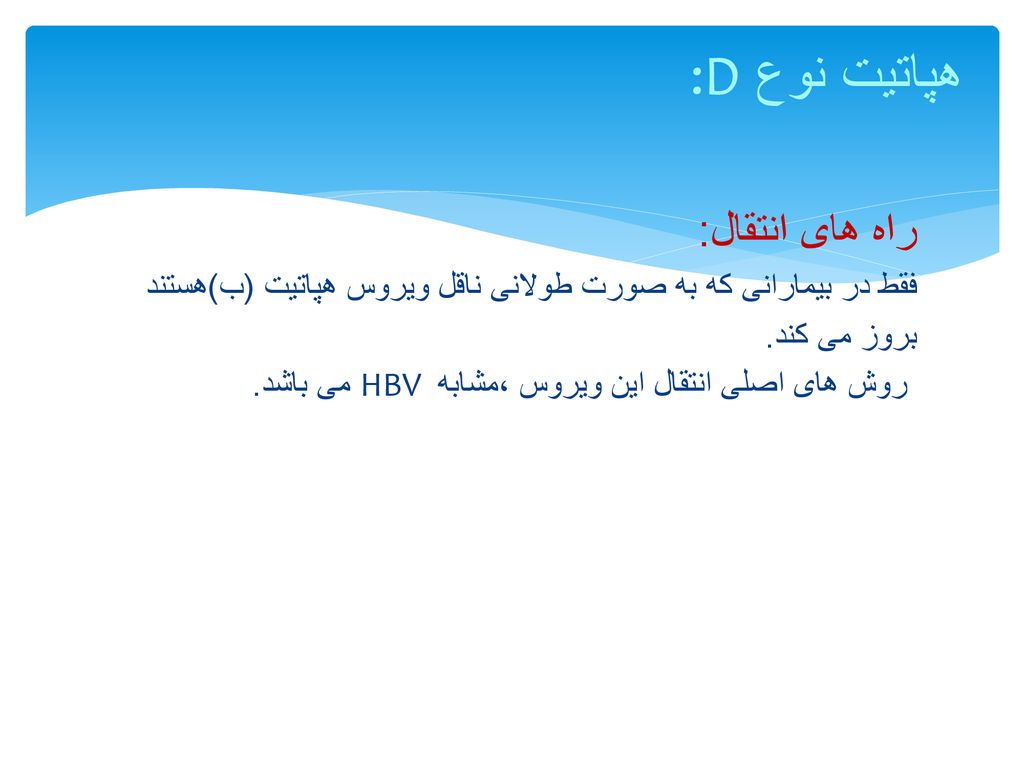 هپاتیت نوع D:

راه های انتقال:

فقط در بیمارانی که به صورت طولانی ناقل ویروس هپاتیت (ب)هستند بروز می کند.

روش های اصلی انتقال این ویروس ،مشابه HBV می باشد.